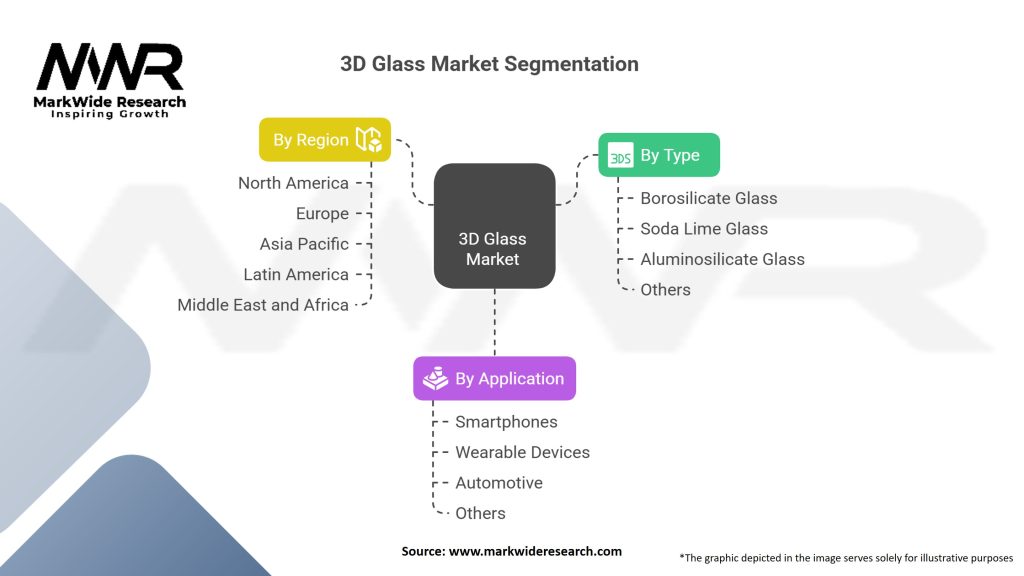 MWR
MarkWide Research
Inspiring Growth

3D Glass Market Segmentation

By Region
North America
Europe
Asia Pacific
Latin America
Middle East and Africa

3D Glass Market

3DS By Type
Borosilicate Glass
Soda Lime Glass
Aluminosilicate Glass
Others

By Application
Smartphones
Wearable Devices
Automotive
Others

Source: www.markwideresearch.com

*The graphic depicted in the image serves solely for illustrative purposes